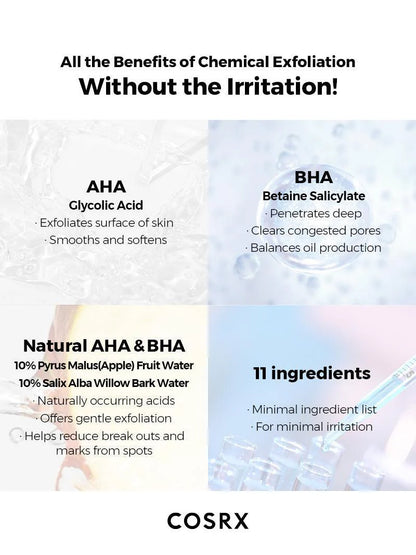 All the Benefits of Chemical Exfoliation
Without the Irritation!

AHA
Glycolic Acid
· Exfoliates surface of skin
· Smooths and softens

BHA
Betaine Salicylate
· Penetrates deep
· Clears congested pores
· Balances oil production

Natural AHA & BHA
10% Pyrus Malus(Apple) Fruit Water
10% Salix Alba Willow Bark Water
· Naturally occurring acids
· Offers gentle exfoliation
· Helps reduce break outs and marks from spots

11 ingredients
· Minimal ingredient list
· For minimal irritation

COSRX